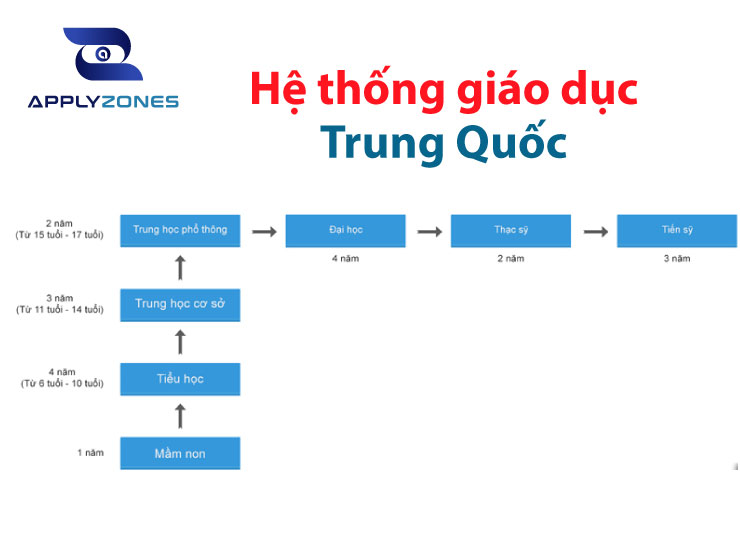 APPLYZONES

Hệ thống giáo dục Trung Quốc

2 năm
(Từ 15 tuổi - 17 tuổi)

Trung học phổ thông

Đại học
4 năm

Thạc sỹ
2 năm

Tiến sỹ
3 năm

3 năm
(Từ 11 tuổi - 14 tuổi)

Trung học cơ sở

4 năm
(Từ 6 tuổi - 10 tuổi)

Tiểu học

1 năm

Mầm non